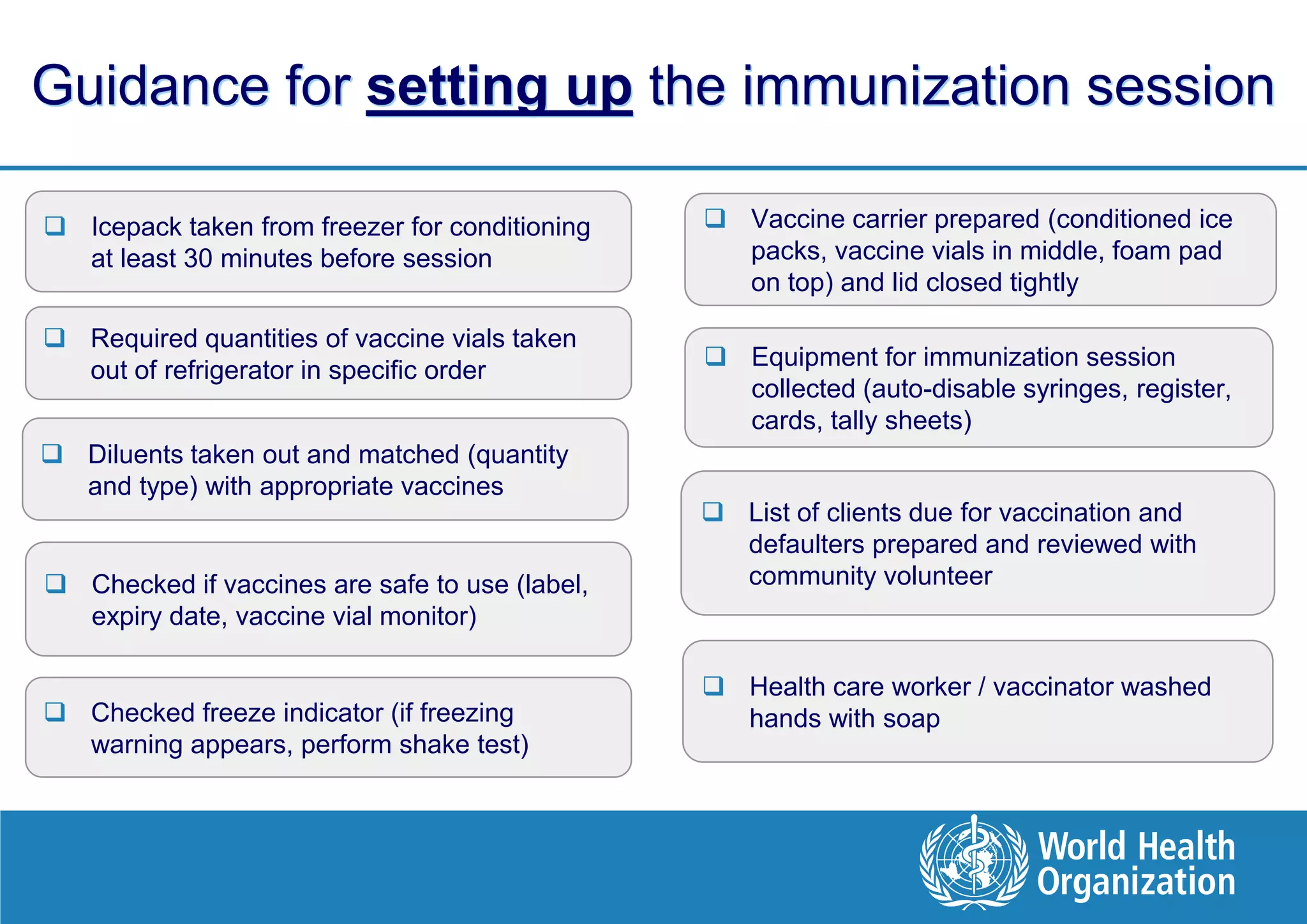 Guidance for setting up the immunization session

❑ Icepack taken from freezer for conditioning at least 30 minutes before session

❑ Required quantities of vaccine vials taken out of refrigerator in specific order

❑ Diluents taken out and matched (quantity and type) with appropriate vaccines

❑ Checked if vaccines are safe to use (label, expiry date, vaccine vial monitor)

❑ Checked freeze indicator (if freezing warning appears, perform shake test)

❑ Vaccine carrier prepared (conditioned ice packs, vaccine vials in middle, foam pad on top) and lid closed tightly

❑ Equipment for immunization session collected (auto-disable syringes, register, cards, tally sheets)

❑ List of clients due for vaccination and defaulters prepared and reviewed with community volunteer

❑ Health care worker / vaccinator washed hands with soap

World Health Organization